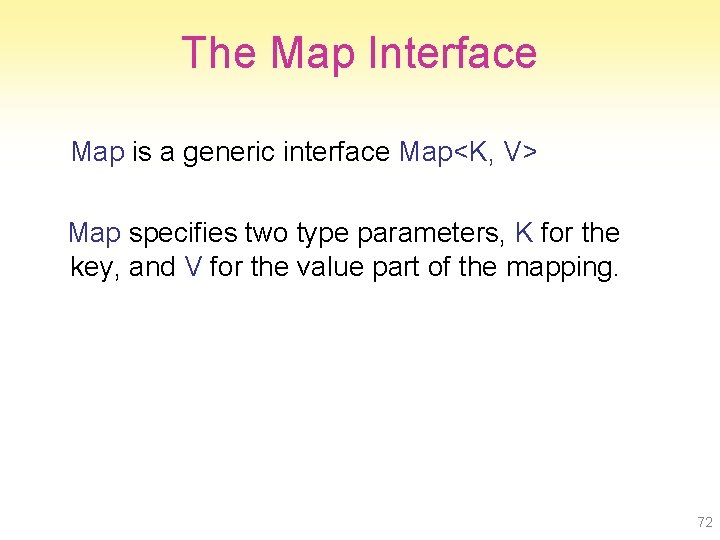 The Map Interface

Map is a generic interface Map<K, V>

Map specifies two type parameters, K for the key, and V for the value part of the mapping.

72